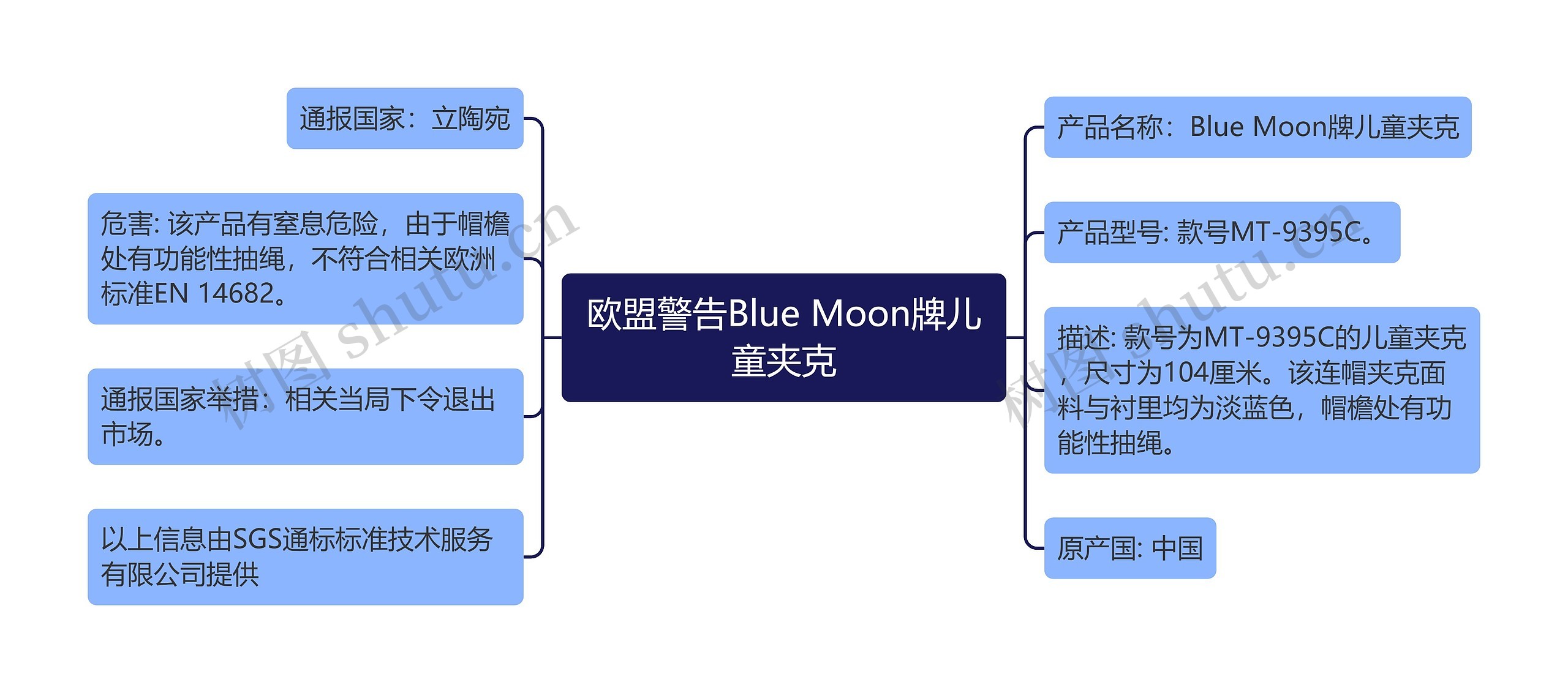 欧盟警告Blue Moon牌儿童夹克

通报国家：立陶宛

危害: 该产品有窒息危险，由于帽檐处有功能性抽绳，不符合相关欧洲标准EN 14682。

通报国家举措：相关当局下令退出市场。

以上信息由SGS通标标准技术服务有限公司提供

产品名称：Blue Moon牌儿童夹克

产品型号: 款号MT-9395C。

描述: 款号为MT-9395C的儿童夹克，尺寸为104厘米。该连帽夹克面料与衬里均为淡蓝色，帽檐处有功能性抽绳。

原产国: 中国

树图 shutu.cn

树图 shutu.cn